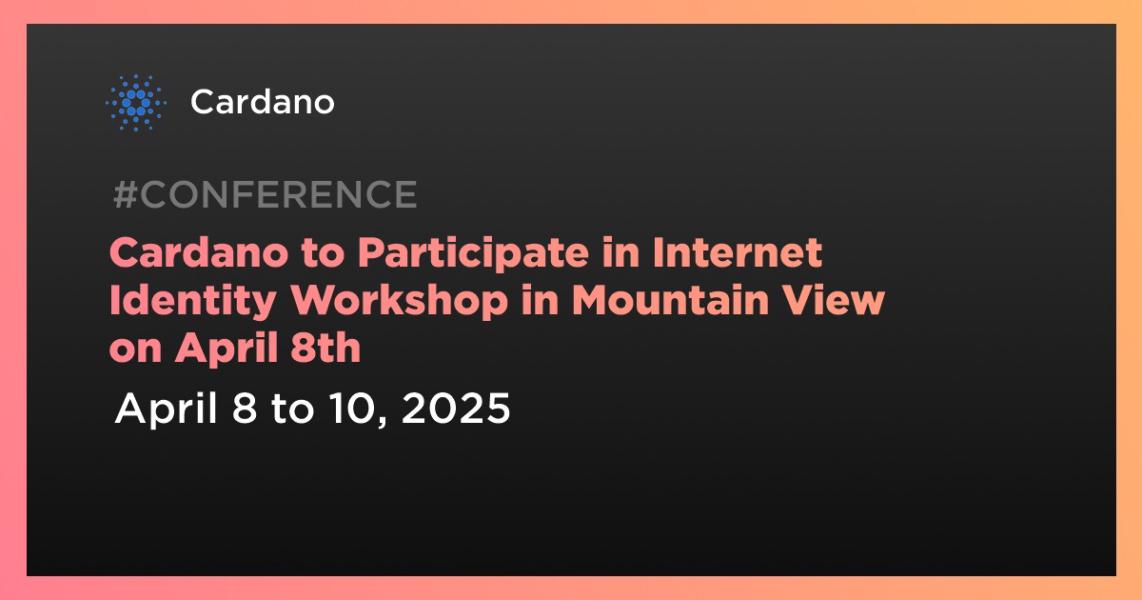 Cardano

#CONFERENCE

Cardano to Participate in Internet Identity Workshop in Mountain View on April 8th

April 8 to 10, 2025